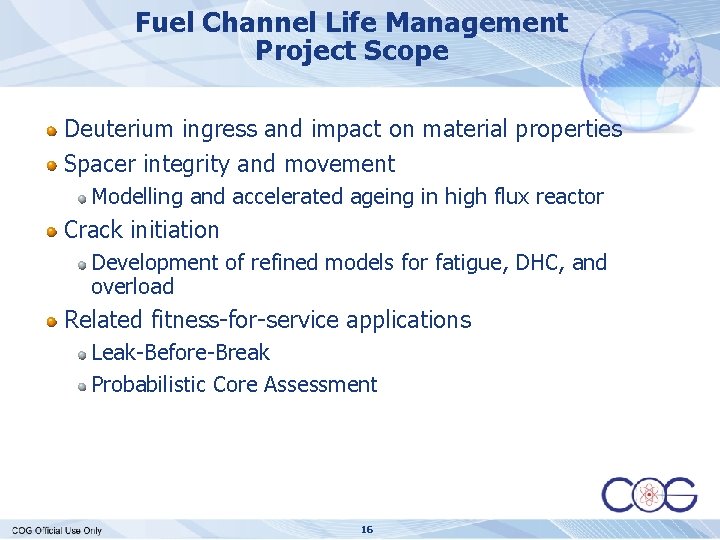 Fuel Channel Life Management Project Scope

Deuterium ingress and impact on material properties

Spacer integrity and movement

Modelling and accelerated ageing in high flux reactor

Crack initiation

Development of refined models for fatigue, DHC, and overload

Related fitness-for-service applications

Leak-Before-Break

Probabilistic Core Assessment

COG

COG Official Use Only

16